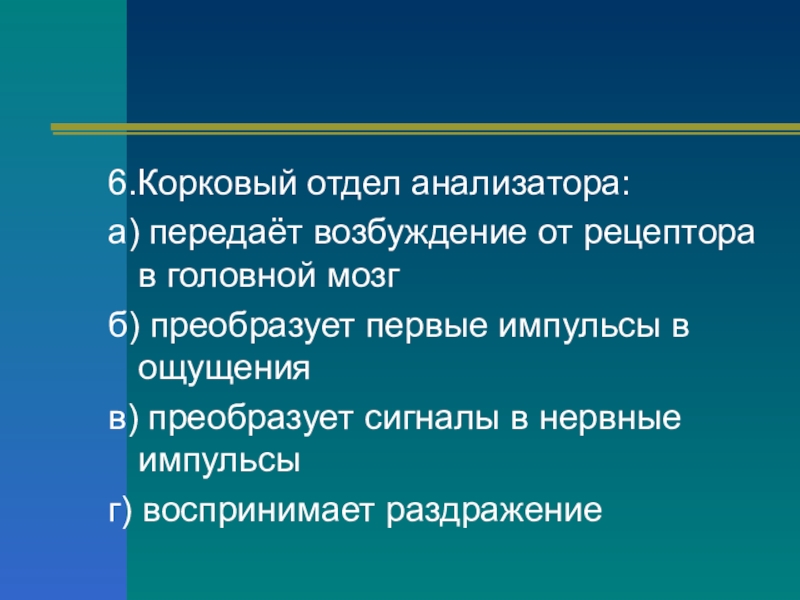 6.Корковый отдел анализатора:

а) передаёт возбуждение от рецептора в головной мозг

б) преобразует первые импульсы в ощущения

в) преобразует сигналы в нервные импульсы

г) воспринимает раздражение